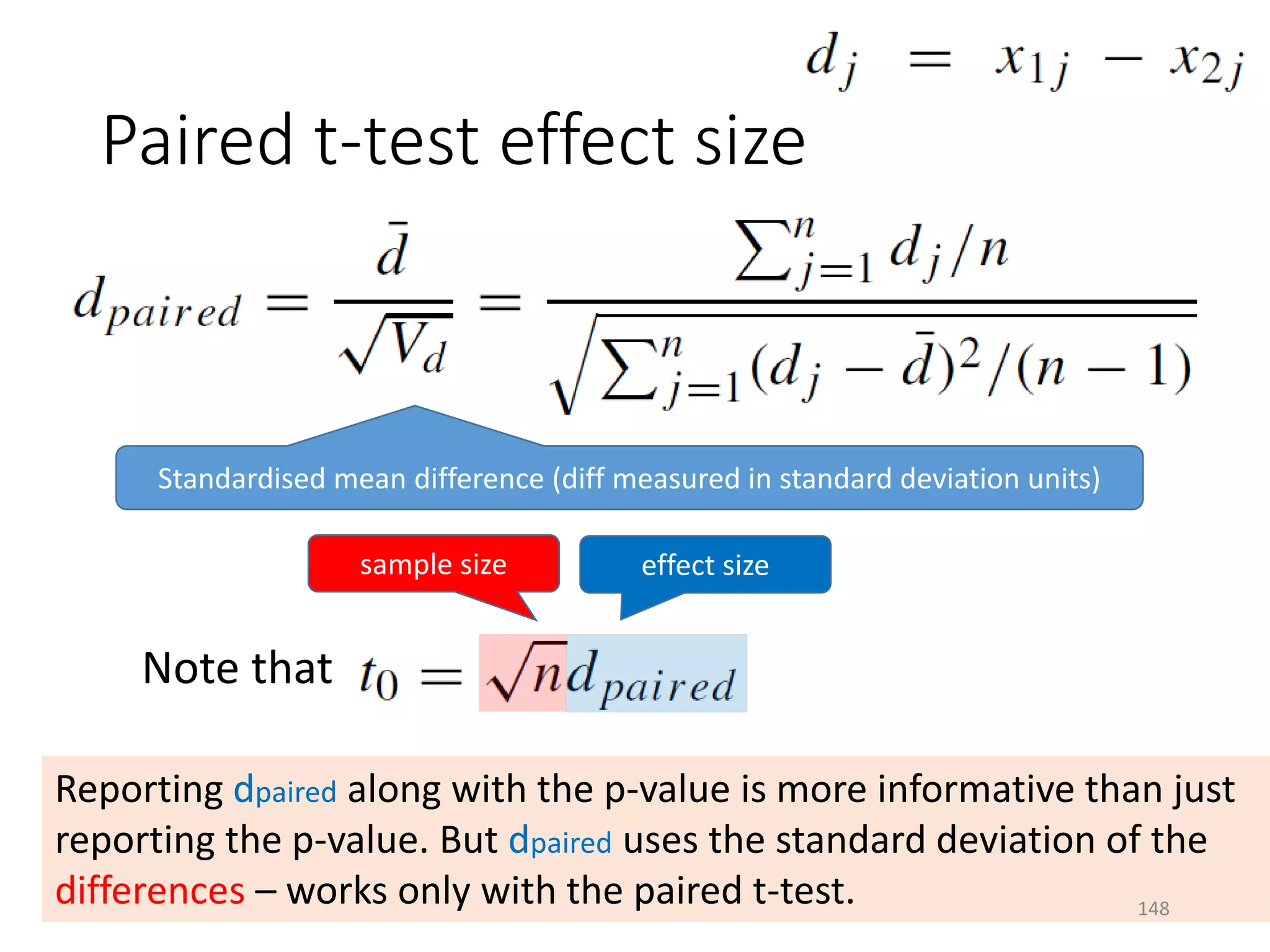 $d_j = x_{1j} - x_{2j}$

Paired t-test effect size

$d_{paired} = \frac{\bar{d}}{\sqrt{V_d}} = \frac{\sum_{j=1}^{n} d_j / n}{\sqrt{\sum_{j=1}^{n} (d_j - \bar{d})^2 / (n-1)}}$

Standardised mean difference (diff measured in standard deviation units)

sample size

effect size

Note that $t_0 = \sqrt{n} d_{paired}$

Reporting dpaired along with the p-value is more informative than just reporting the p-value. But dpaired uses the standard deviation of the differences – works only with the paired t-test.

148